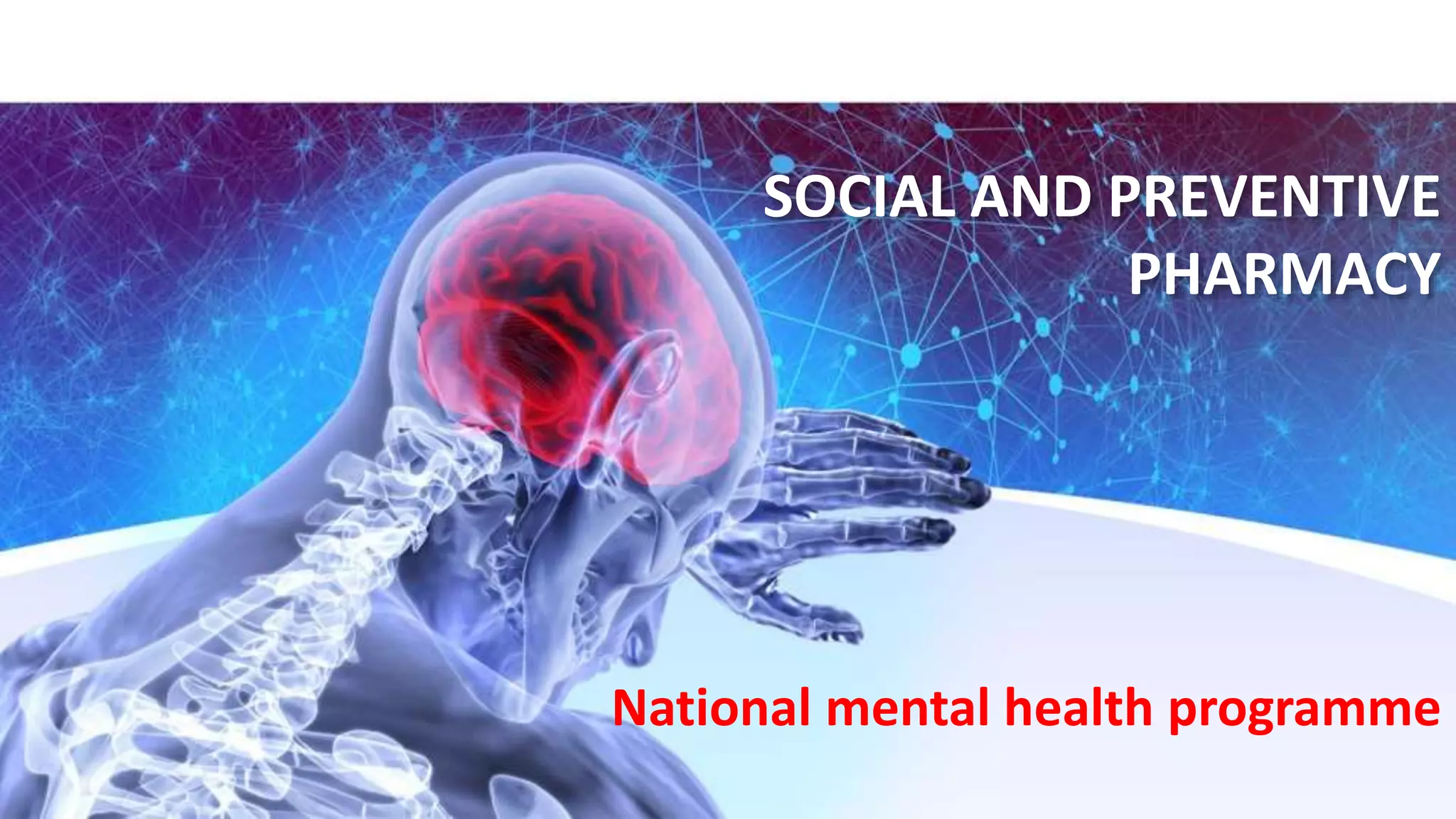 SOCIAL AND PREVENTIVE PHARMACY

National mental health programme